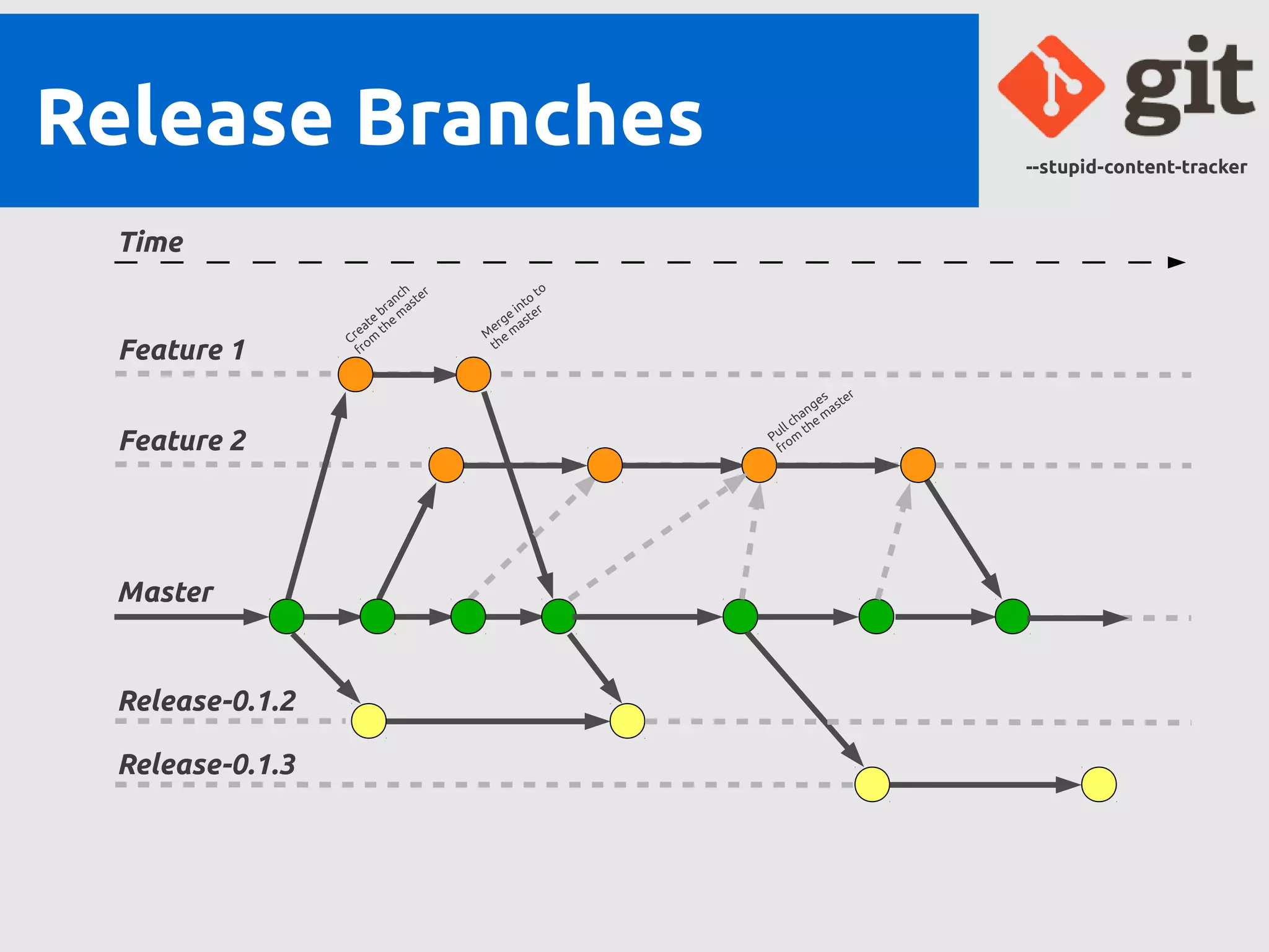 Release Branches

git

--stupid-content-tracker

Time

Feature 1

Create branch from the master

Merge into to the master

Feature 2

Pull changes from the master

Master

Release-0.1.2

Release-0.1.3